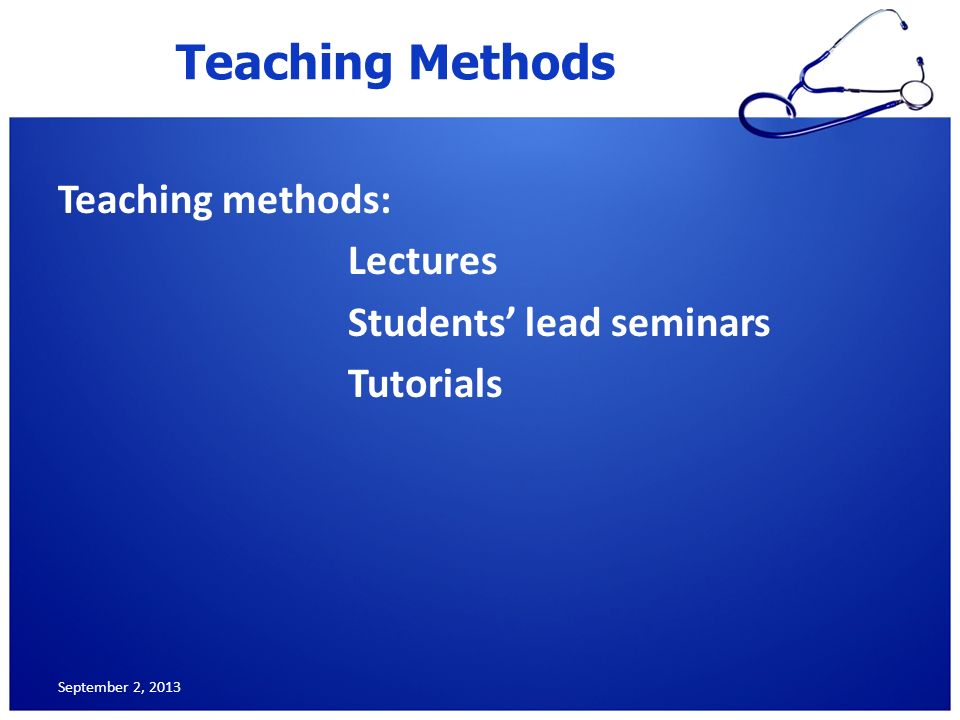 Teaching Methods

Teaching methods:

Lectures

Students’ lead seminars

Tutorials

September 2, 2013